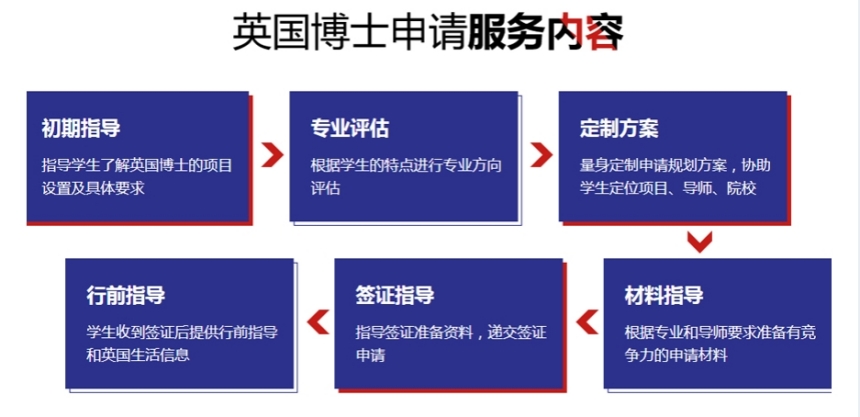 英国博士申请服务内容

初期指导
指导学生了解英国博士的项目设置及具体要求

专业评估
根据学生的特点进行专业方向评估

定制方案
量身定制申请规划方案，协助学生定位项目、导师、院校

材料指导
根据专业和导师要求准备有竞争力的申请材料

签证指导
指导签证准备资料，递交签证申请

行前指导
学生收到签证后提供行前指导和英国生活信息